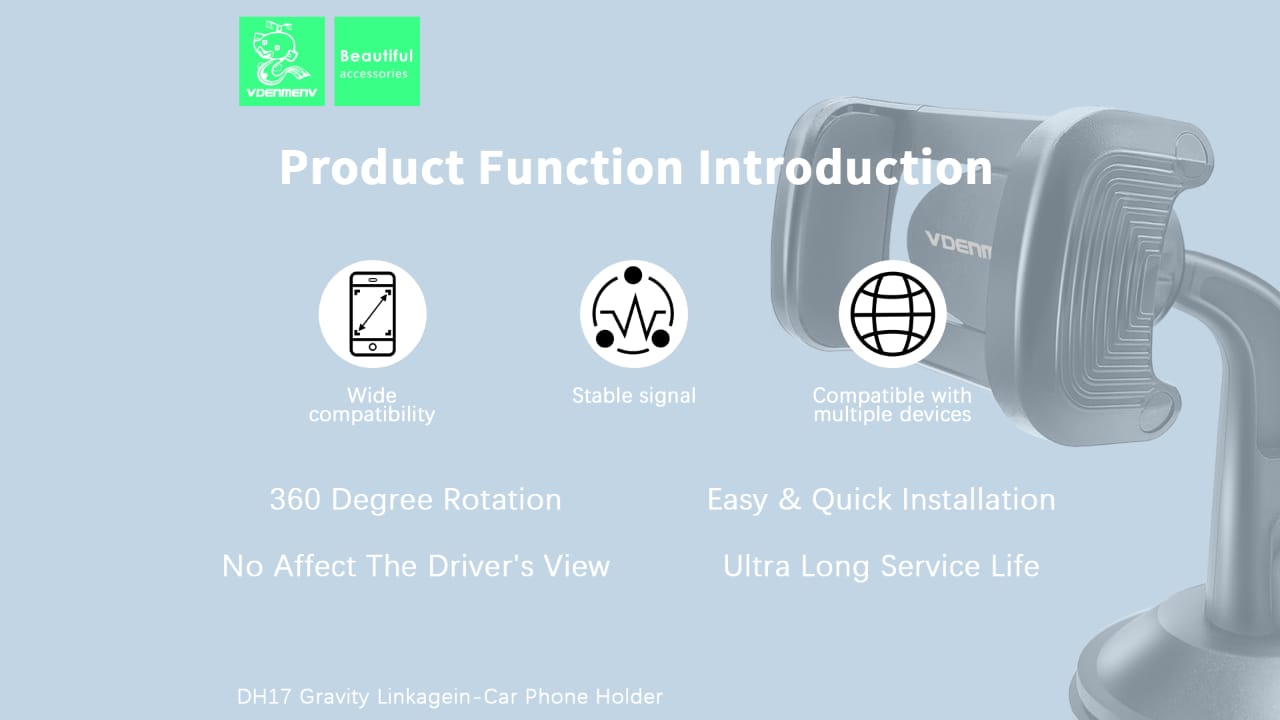 VDENMENV

Beautiful
accessories

Product Function Introduction

VDENM

Wide compatibility

Stable signal

Compatible with multiple devices

360 Degree Rotation

Easy & Quick Installation

No Affect The Driver's View

Ultra Long Service Life

DH17 Gravity Linkagein-Car Phone Holder